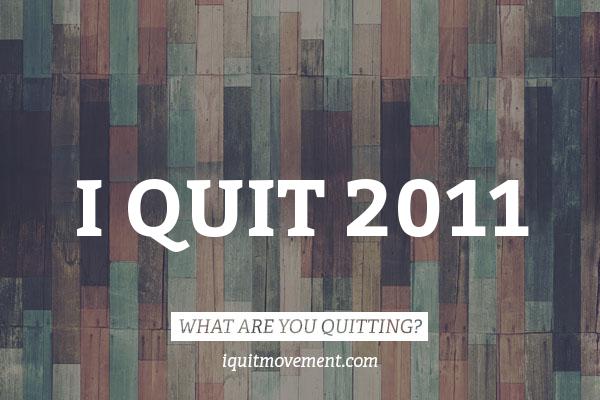 I QUIT 2011

WHAT ARE YOU QUITTING?

iquitmovement.com